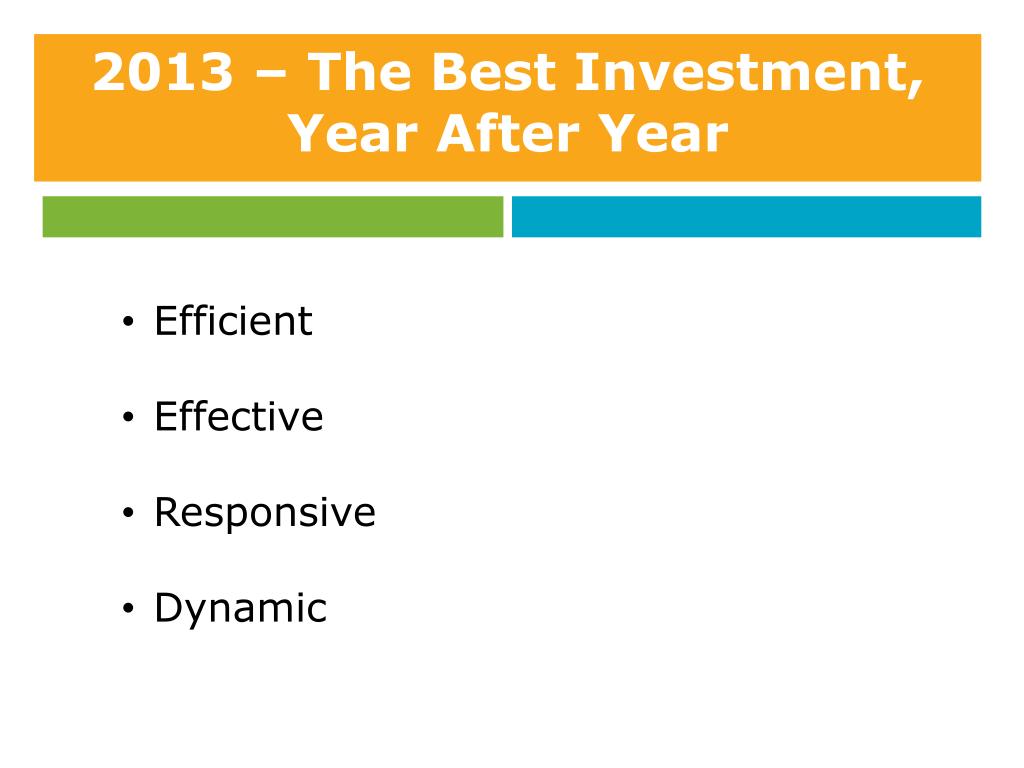 2013 – The Best Investment, Year After Year

• Efficient

• Effective

• Responsive

• Dynamic